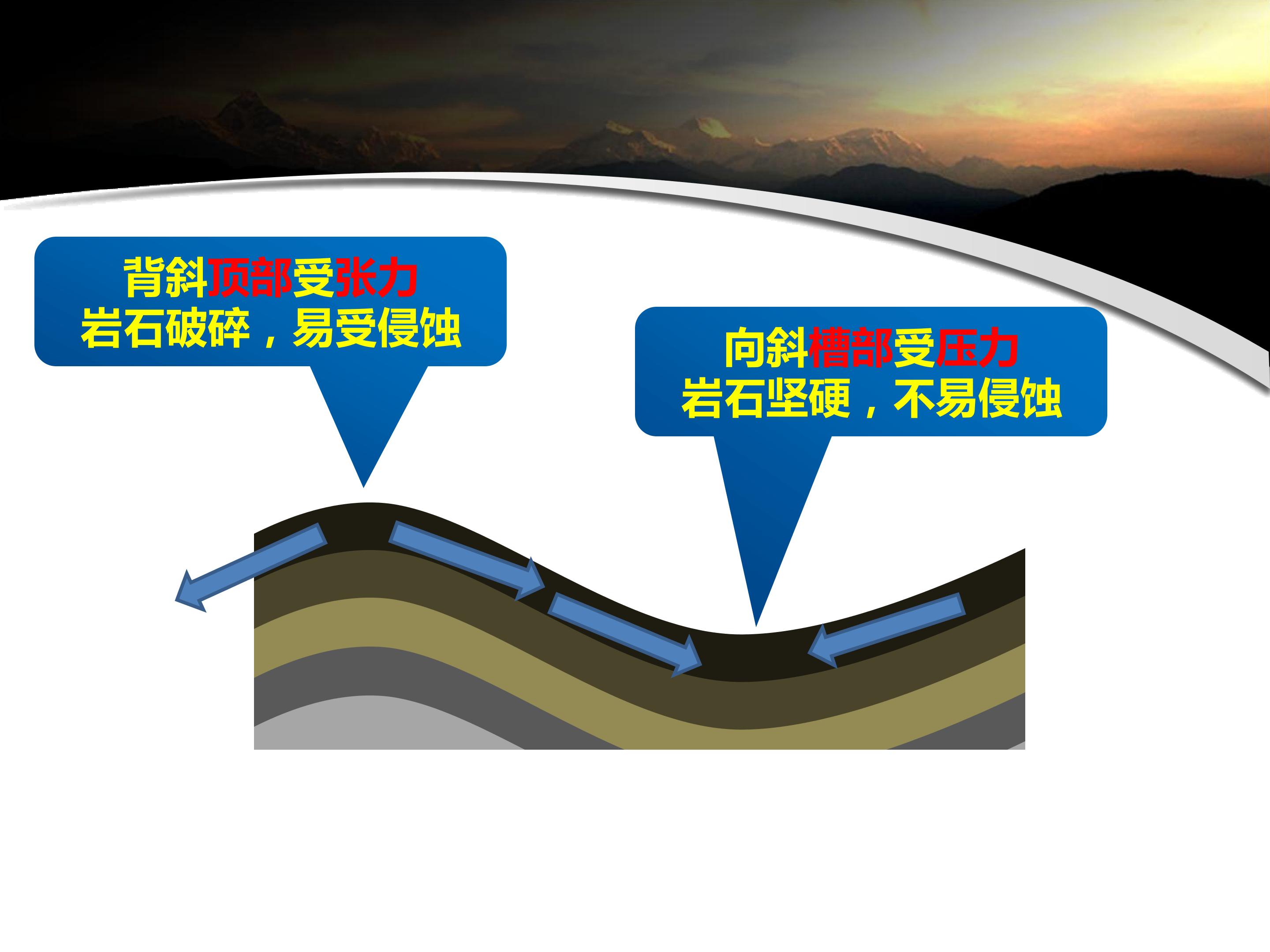 背斜顶部受张力
岩石破碎，易受侵蚀

向斜槽部受压力
岩石坚硬，不易侵蚀